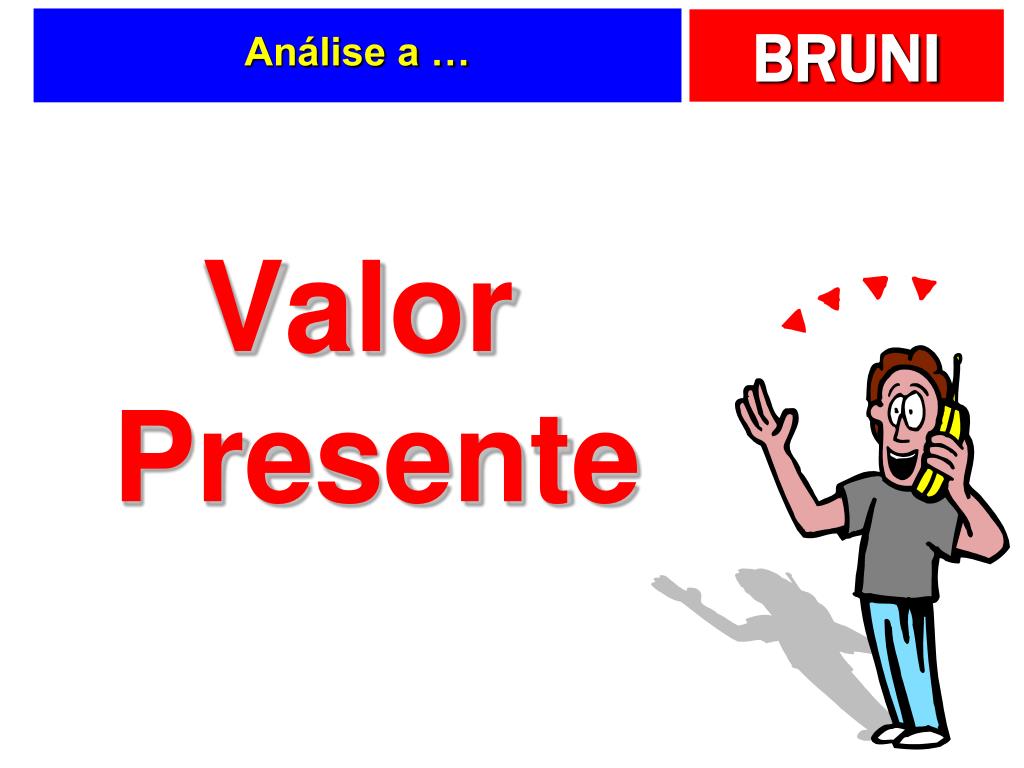 Análise a …

BRUNI

Valor Presente